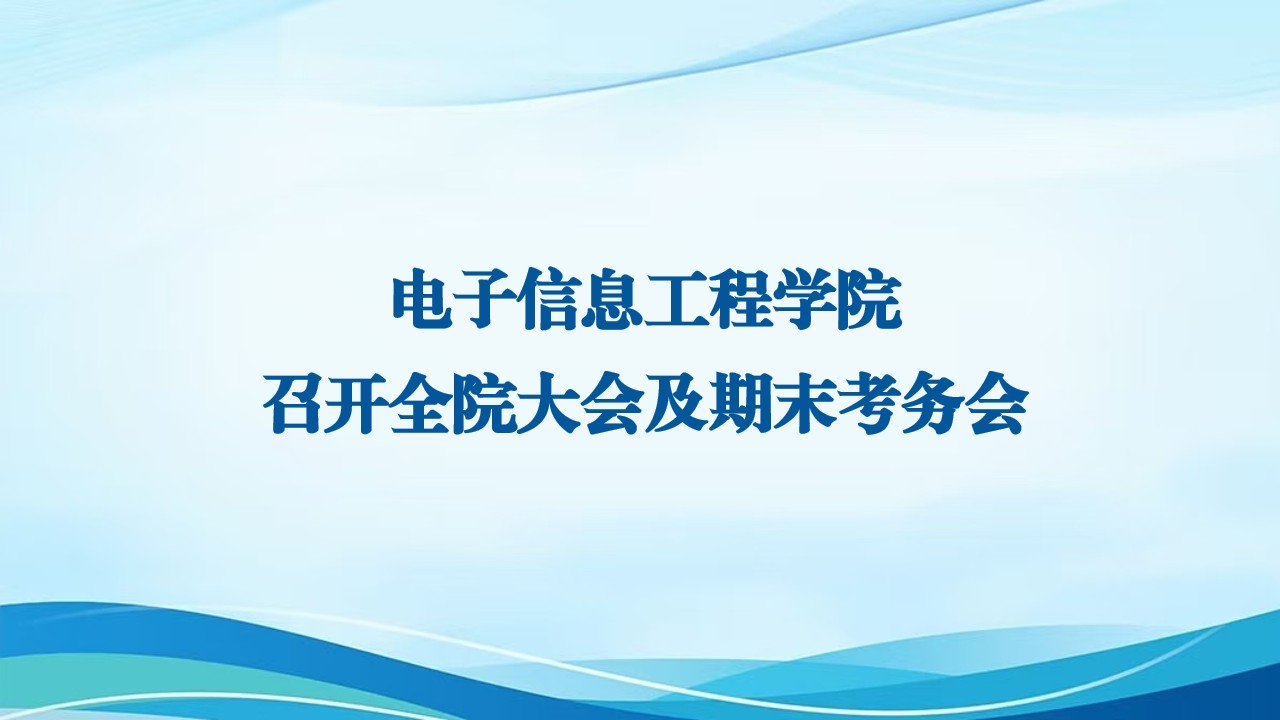 电子信息工程学院
召开全院大会及期末考务会